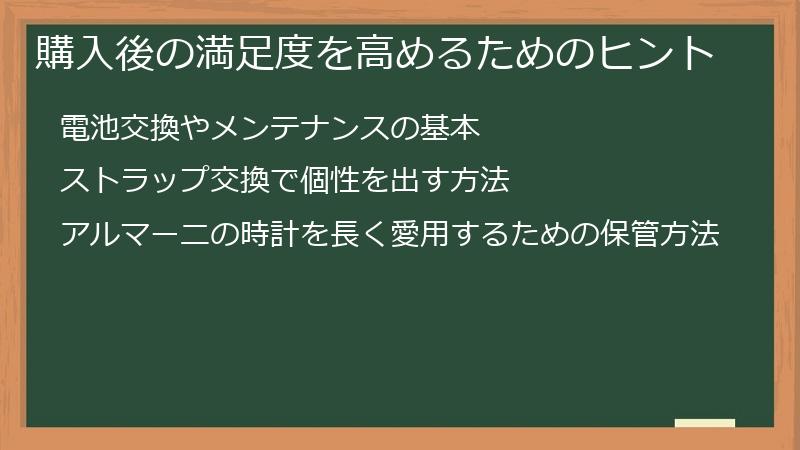 購入後の満足度を高めるためのヒント

電池交換やメンテナンスの基本

ストラップ交換で個性を出す方法

アルマーニの時計を長く愛用するための保管方法